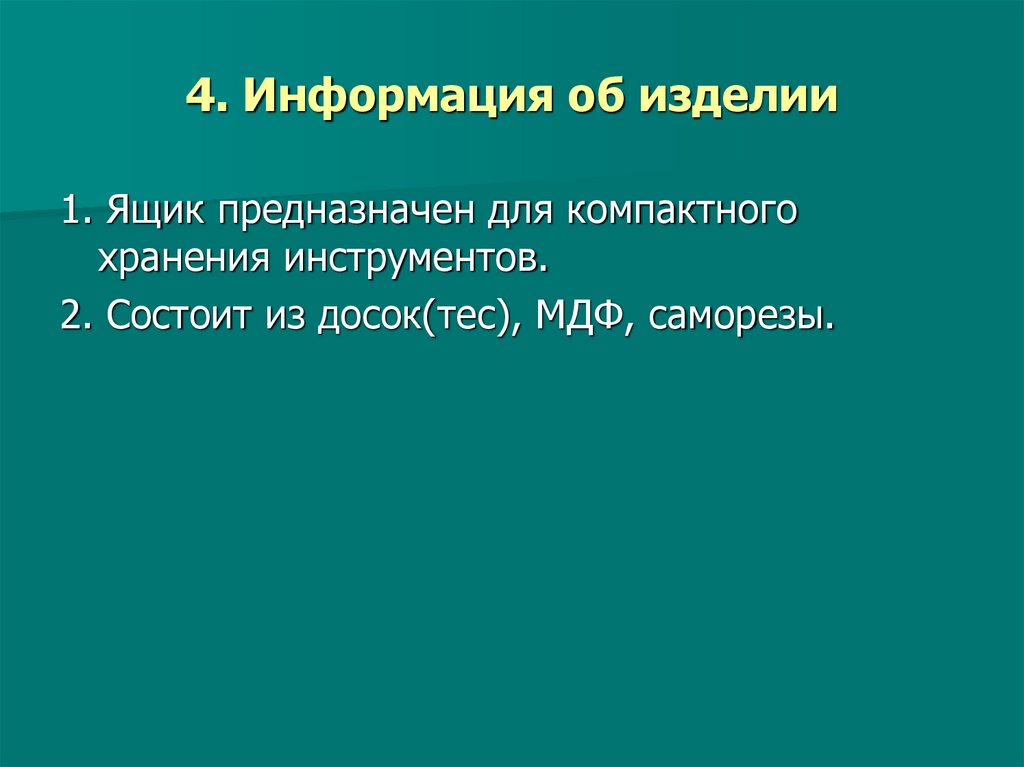 4. Информация об изделии

1. Ящик предназначен для компактного хранения инструментов.

2. Состоит из досок(тес), МДФ, саморезы.